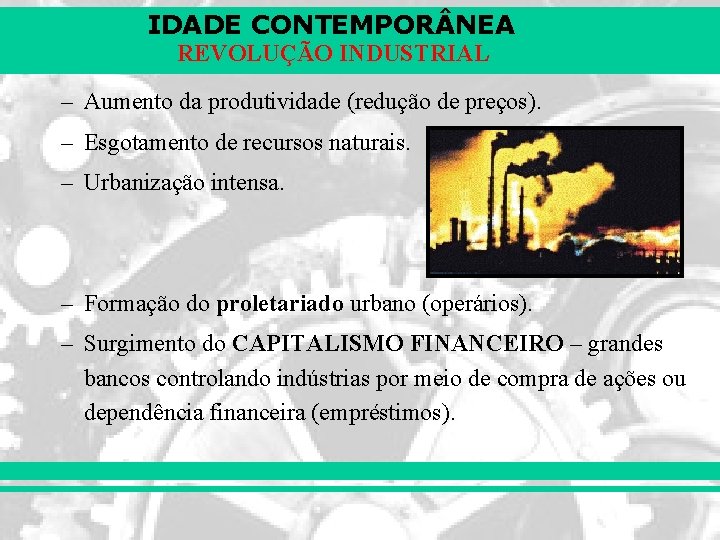 IDADE CONTEMPORÂNEA
REVOLUÇÃO INDUSTRIAL

– Aumento da produtividade (redução de preços).
– Esgotamento de recursos naturais.
– Urbanização intensa.

– Formação do proletariado urbano (operários).
– Surgimento do CAPITALISMO FINANCEIRO – grandes bancos controlando indústrias por meio de compra de ações ou dependência financeira (empréstimos).